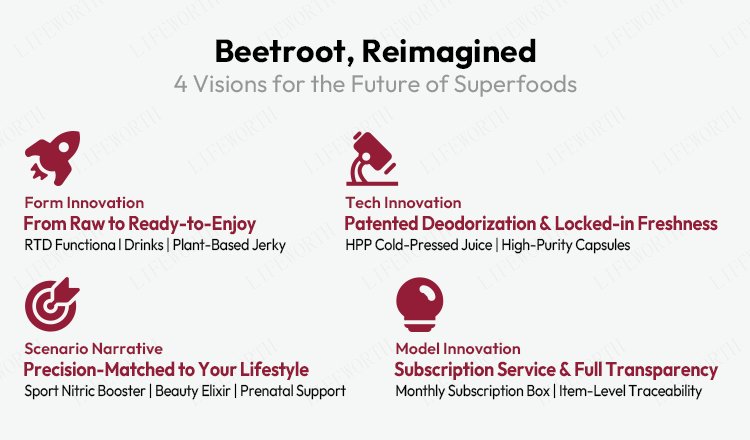 Beetroot, Reimagined
4 Visions for the Future of Superfoods

Form Innovation
From Raw to Ready-to-Enjoy
RTD Functiona l Drinks | Plant-Based Jerky

Tech Innovation
Patented Deodorization & Locked-in Freshness
HPP Cold-Pressed Juice | High-Purity Capsules

Scenario Narrative
Precision-Matched to Your Lifestyle
Sport Nitric Booster | Beauty Elixir | Prenatal Support

Model Innovation
Subscription Service & Full Transparency
Monthly Subscription Box | Item-Level Traceability

LIFEWORTH